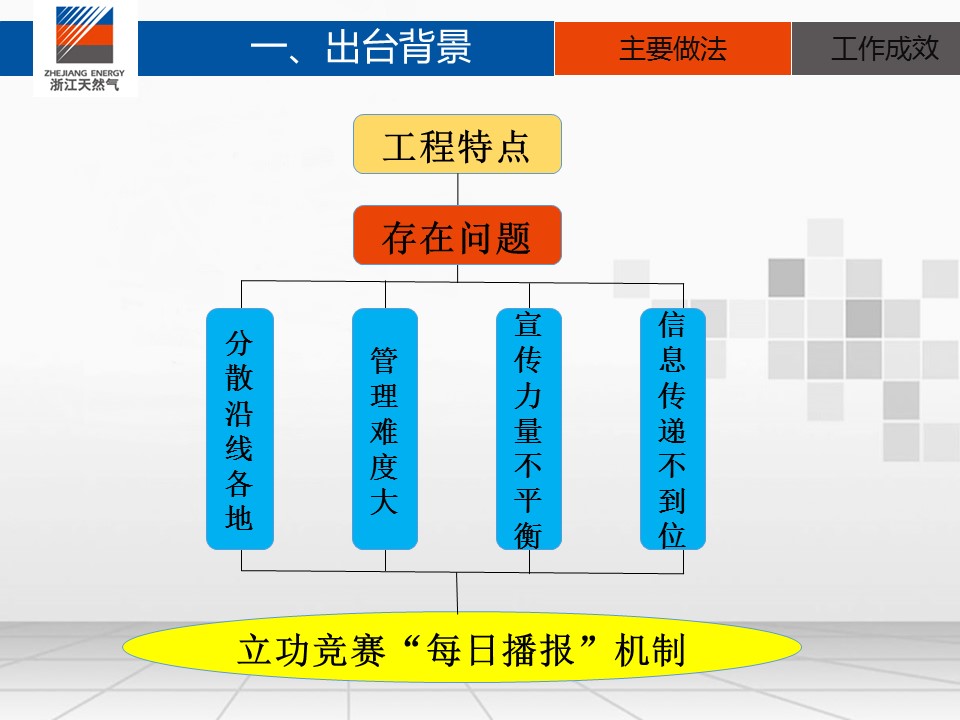 ZHEJIANG ENERGY
浙江天然气

一、出台背景

主要做法

工作成效

工程特点

存在问题

分散沿线各地

管理难度大

宣传力量不平衡

信息传递不到位

立功竞赛“每日播报”机制